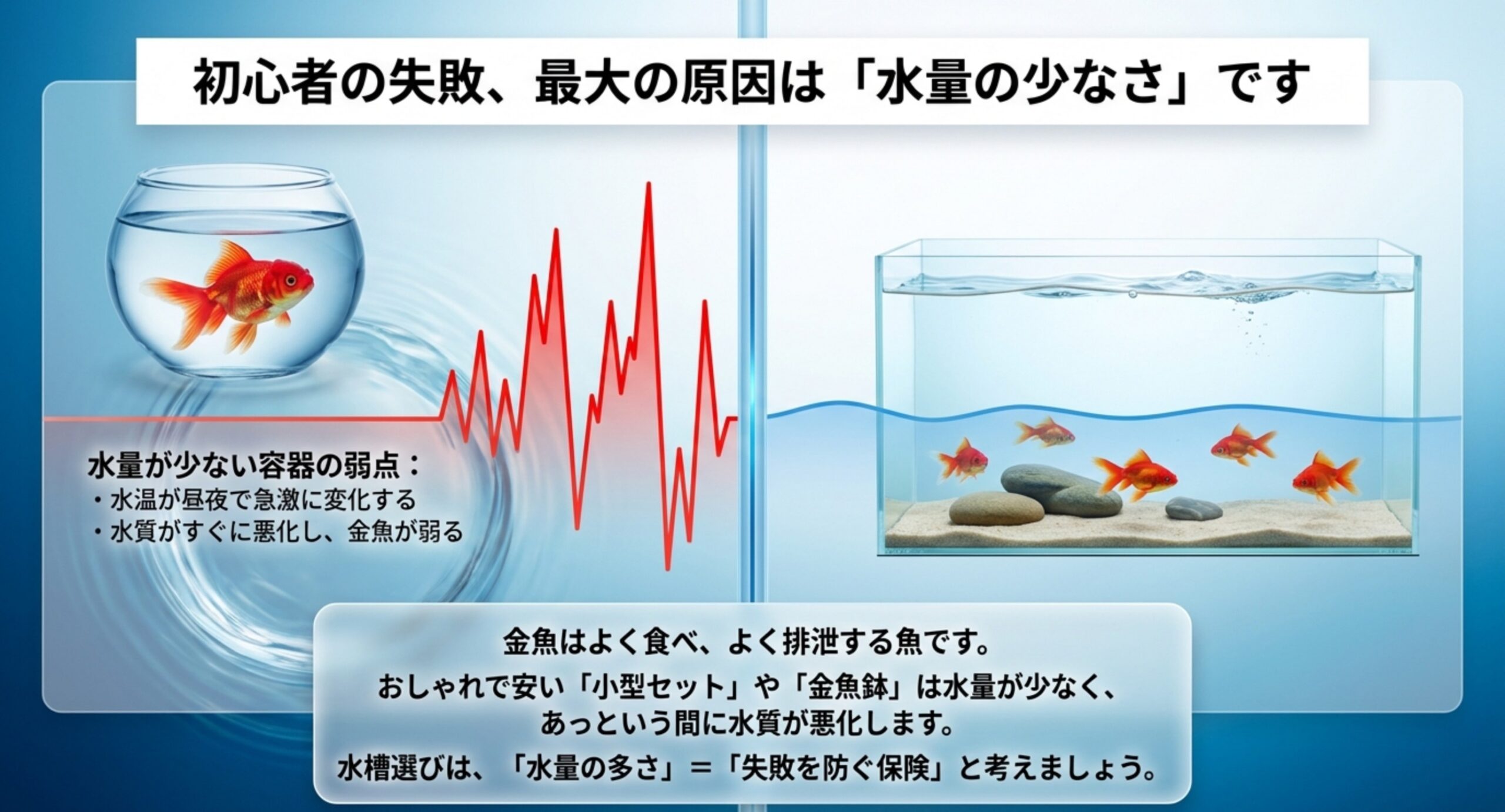 初心者の失敗、最大の原因は「水量の少なさ」です

水量が少ない容器の弱点：
・水温が昼夜で急激に変化する
・水質がすぐに悪化し、金魚が弱る

金魚はよく食べ、よく排泄する魚です。
おしゃれで安い「小型セット」や「金魚鉢」は水量が少なく、あっという間に水質が悪化します。
水槽選びは、「水量の多さ」＝「失敗を防ぐ保険」と考えましょう。